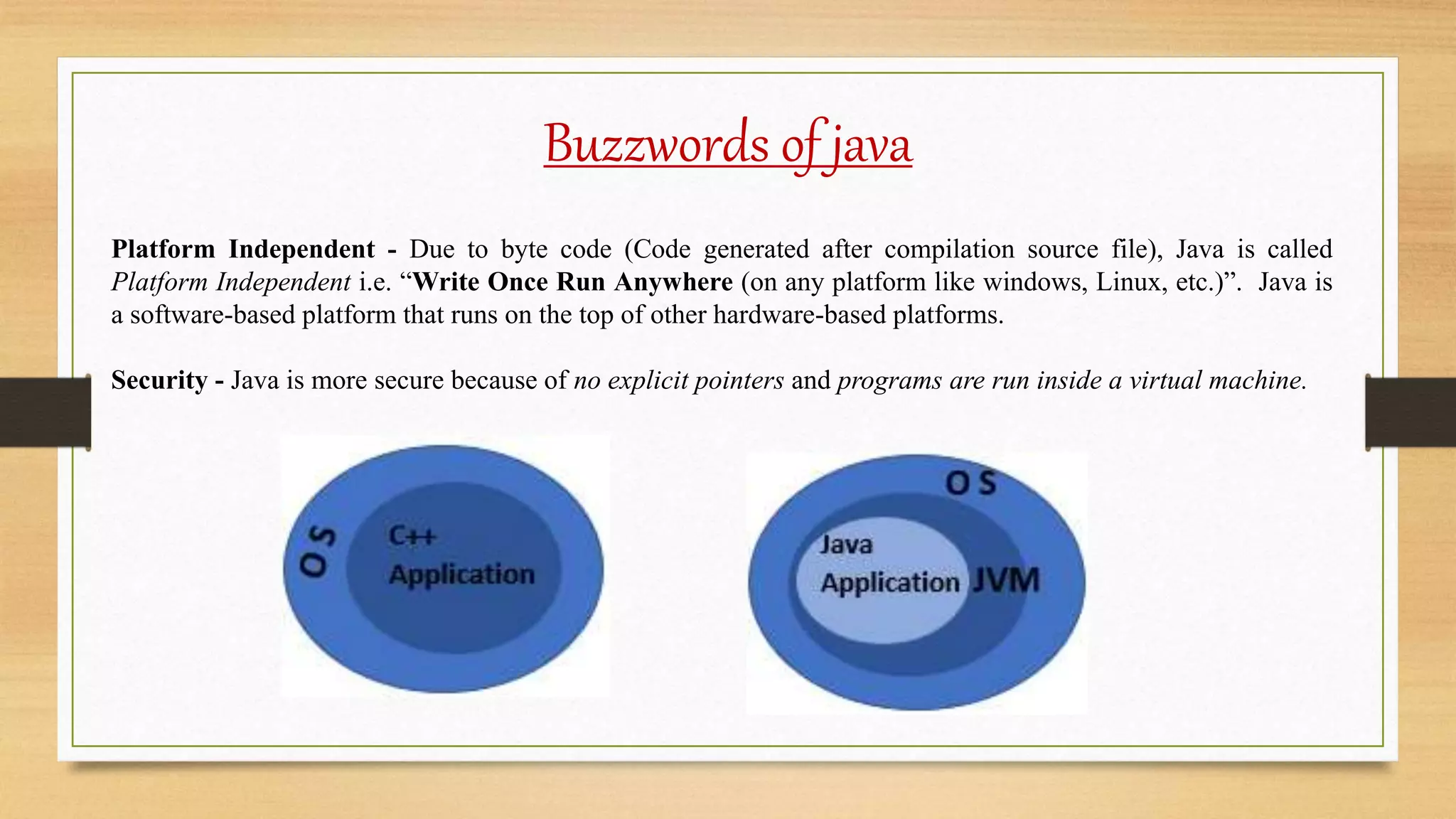 Buzzwords of java

Platform Independent - Due to byte code (Code generated after compilation source file), Java is called Platform Independent i.e. “Write Once Run Anywhere (on any platform like windows, Linux, etc.)”. Java is a software-based platform that runs on the top of other hardware-based platforms.

Security - Java is more secure because of no explicit pointers and programs are run inside a virtual machine.

OS
C++
Application

OS
Java
Application
JVM